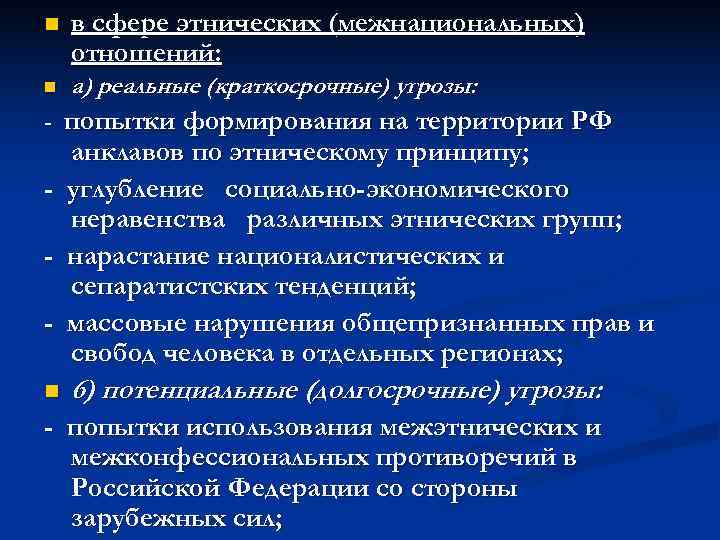 в сфере этнических (межнациональных) отношений:

а) реальные (краткосрочные) угрозы:

- попытки формирования на территории РФ анклавов по этническому принципу;

- углубление социально-экономического неравенства различных этнических групп;

- нарастание националистических и сепаратистских тенденций;

- массовые нарушения общепризнанных прав и свобод человека в отдельных регионах;

б) потенциальные (долгосрочные) угрозы:

- попытки использования межэтнических и межконфессиональных противоречий в Российской Федерации со стороны зарубежных сил;